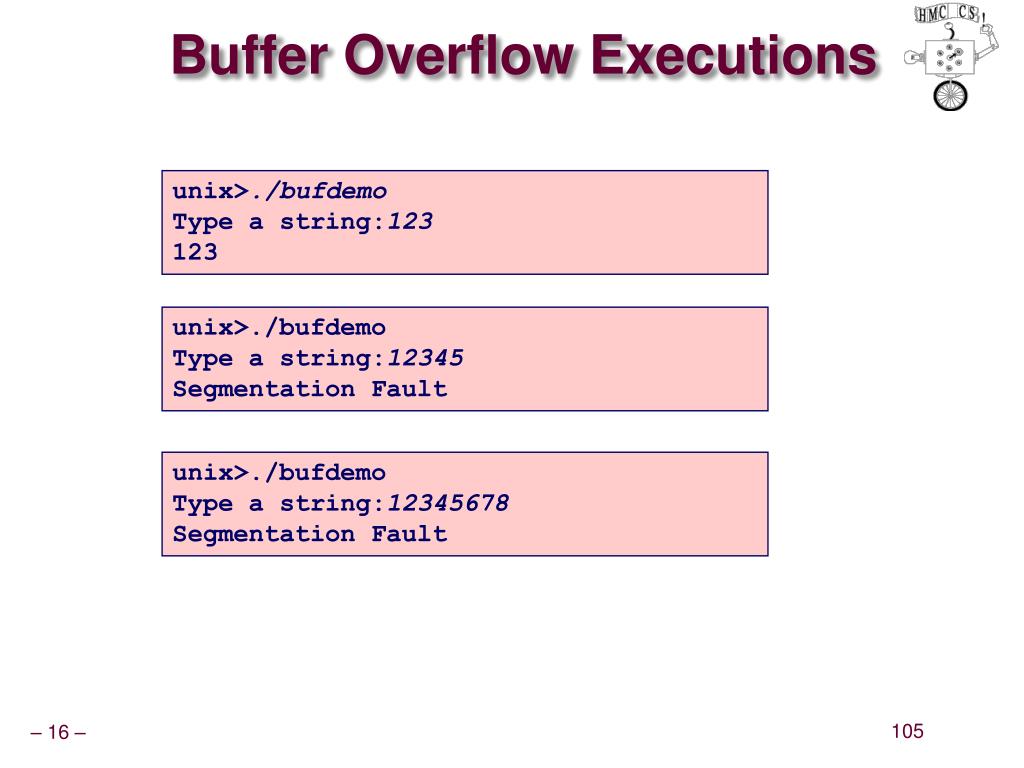 Buffer Overflow Executions

HMC CS

unix>./bufdemo
Type a string:123
123

unix>./bufdemo
Type a string:12345
Segmentation Fault

unix>./bufdemo
Type a string:12345678
Segmentation Fault

– 16 –

105